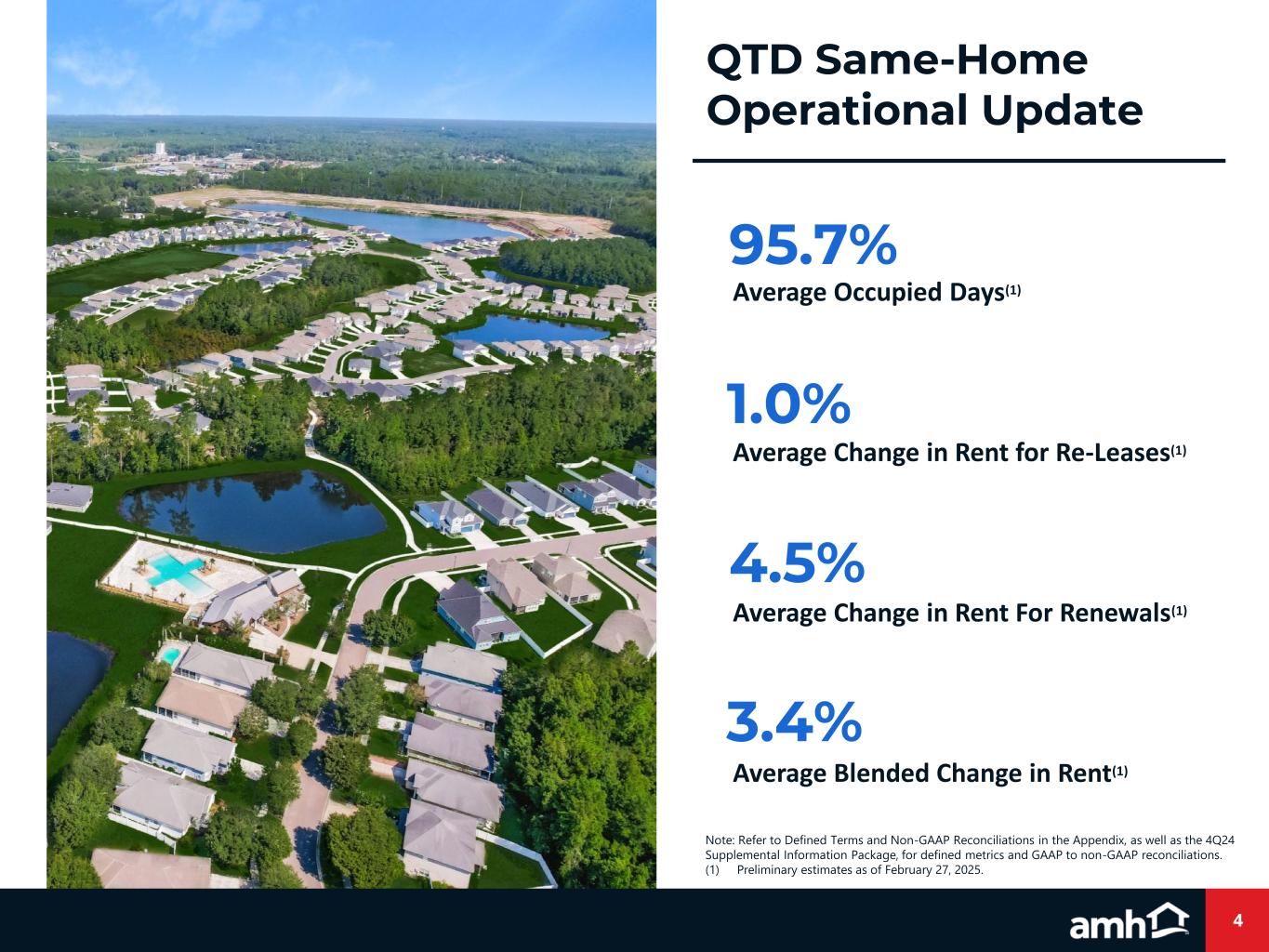 QTD Same-Home Operational Update

95.7%
Average Occupied Days$^{(1)}$

1.0%
Average Change in Rent for Re-Leases$^{(1)}$

4.5%
Average Change in Rent For Renewals$^{(1)}$

3.4%
Average Blended Change in Rent$^{(1)}$

Note: Refer to Defined Terms and Non-GAAP Reconciliations in the Appendix, as well as the 4Q24 Supplemental Information Package, for defined metrics and GAAP to non-GAAP reconciliations.
(1) Preliminary estimates as of February 27, 2025.

amh

4